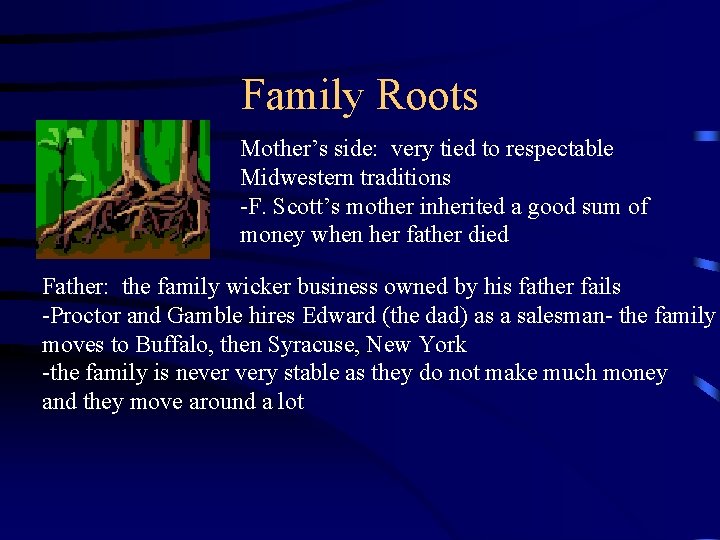 Family Roots

Mother’s side: very tied to respectable Midwestern traditions
-F. Scott’s mother inherited a good sum of money when her father died

Father: the family wicker business owned by his father fails
-Proctor and Gamble hires Edward (the dad) as a salesman- the family moves to Buffalo, then Syracuse, New York
-the family is never very stable as they do not make much money and they move around a lot